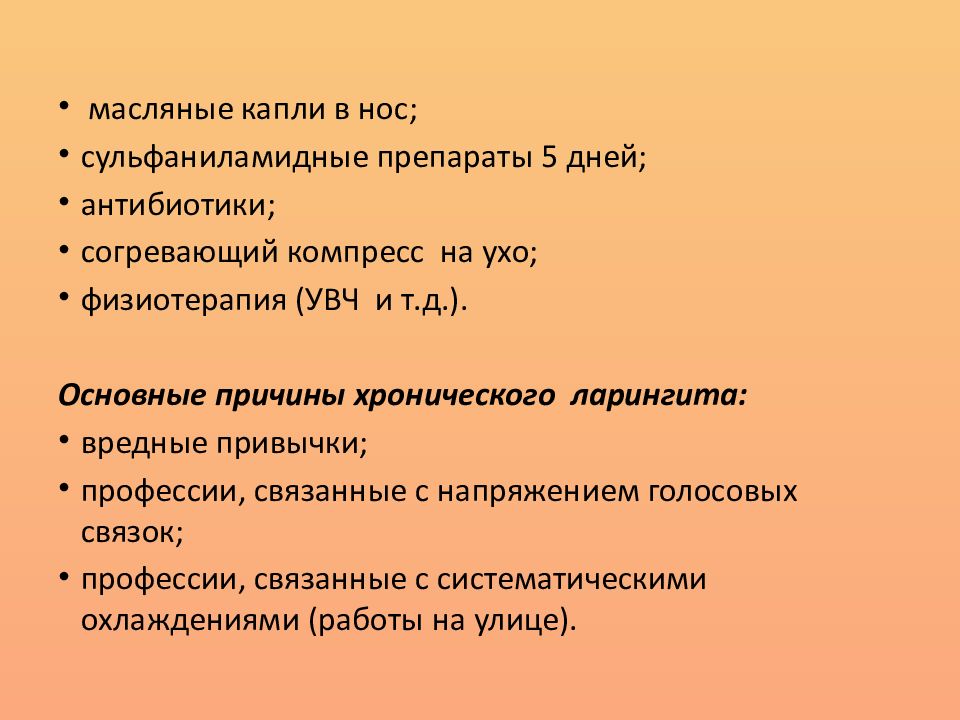 • масляные капли в нос;
• сульфаниламидные препараты 5 дней;
• антибиотики;
• согревающий компресс на ухо;
• физиотерапия (УВЧ и т.д.).

Основные причины хронического ларингита:
• вредные привычки;
• профессии, связанные с напряжением голосовых связок;
• профессии, связанные с систематическими охлаждениями (работы на улице).